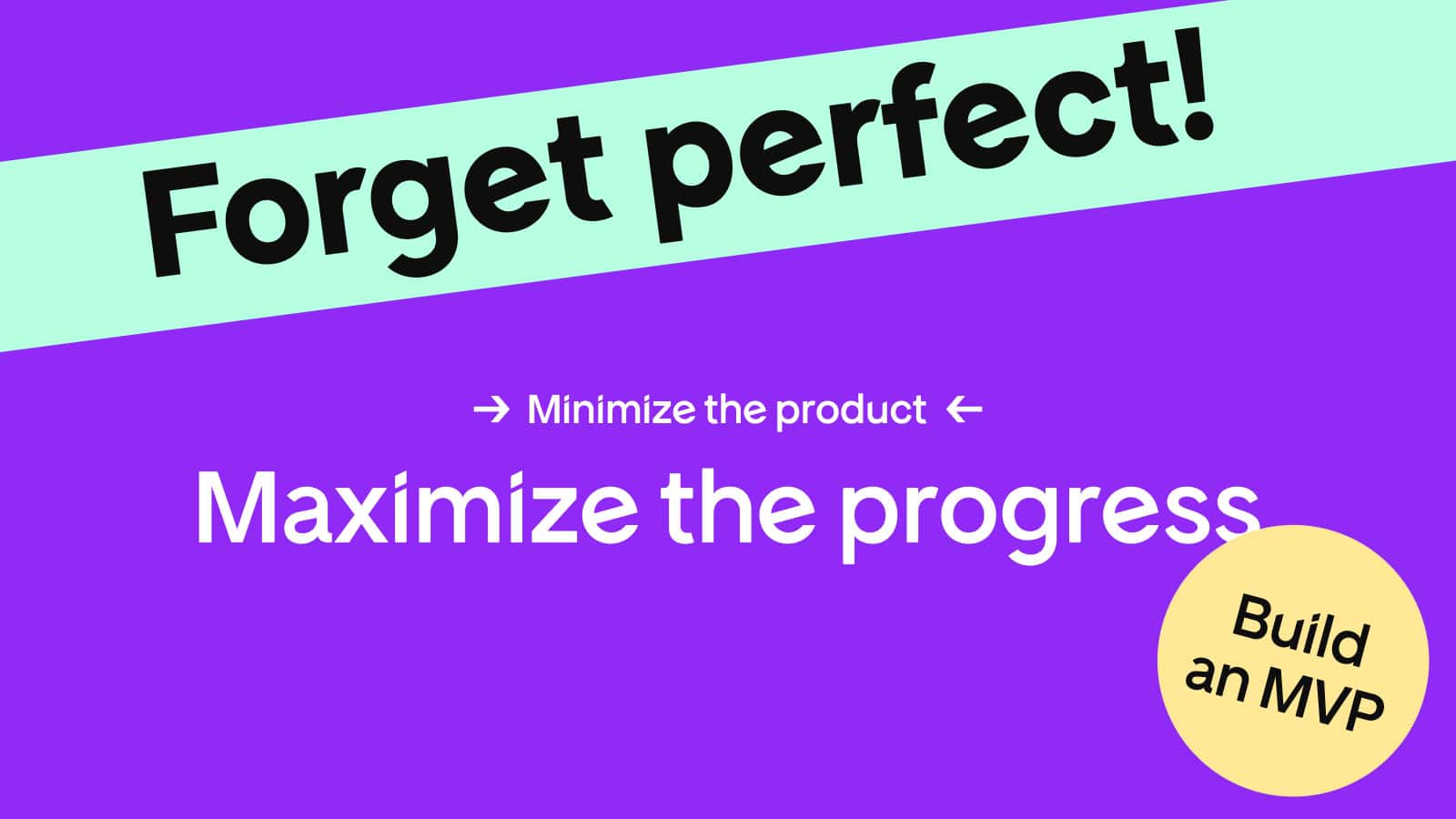 Forget perfect!

→ Minimize the product ←

Maximize the progress

Build an MVP